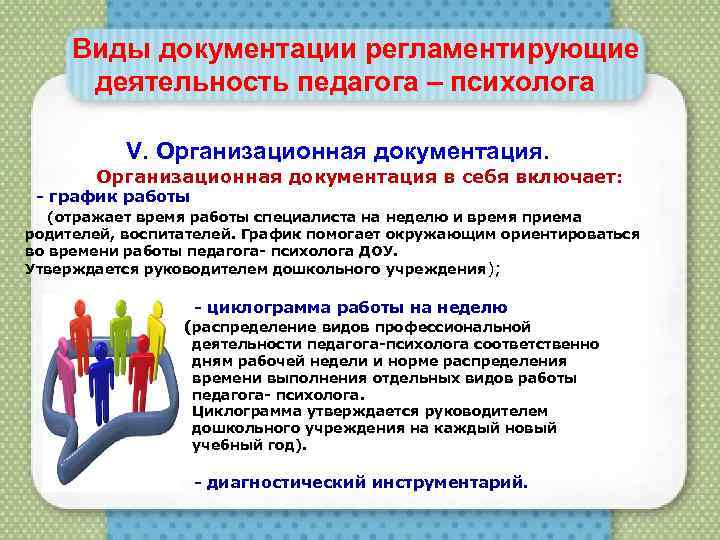 Виды документации регламентирующие деятельность педагога – психолога

V. Организационная документация.

Организационная документация в себя включает:

- график работы

(отражает время работы специалиста на неделю и время приема родителей, воспитателей. График помогает окружающим ориентироваться во времени работы педагога- психолога ДОУ. Утверждается руководителем дошкольного учреждения);

- циклограмма работы на неделю

(распределение видов профессиональной деятельности педагога-психолога соответственно дням рабочей недели и норме распределения времени выполнения отдельных видов работы педагога- психолога. Циклограмма утверждается руководителем дошкольного учреждения на каждый новый учебный год).

- диагностический инструментарий.